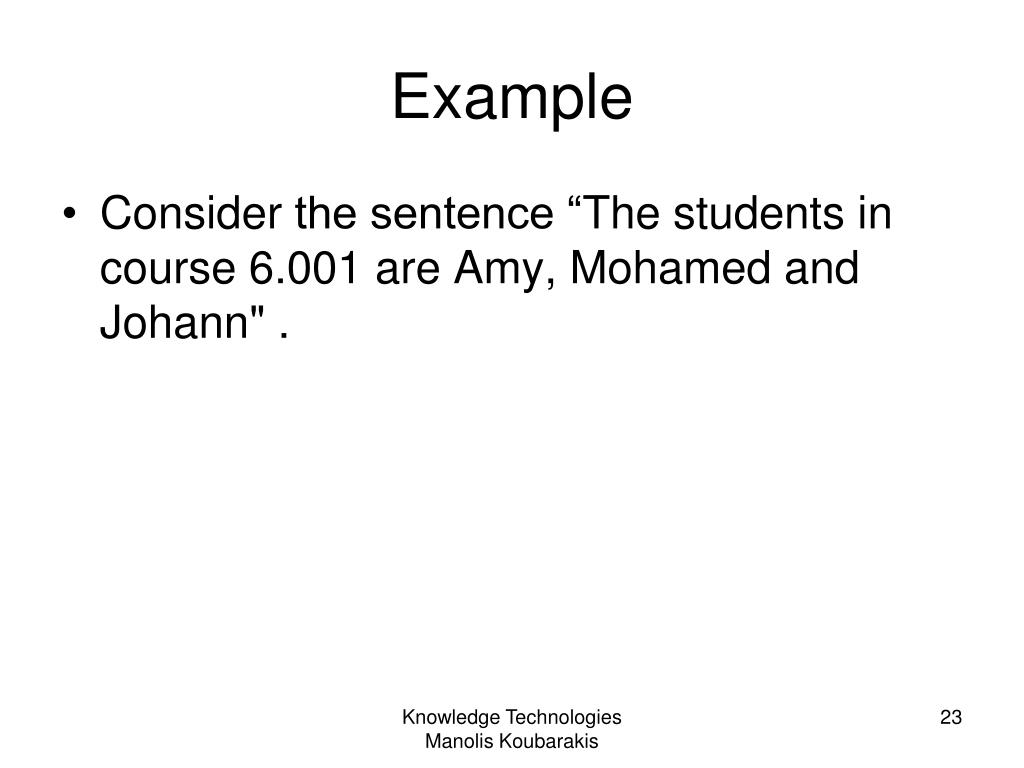 Example

• Consider the sentence “The students in course 6.001 are Amy, Mohamed and Johann" .

Knowledge Technologies
Manolis Koubarakis

23